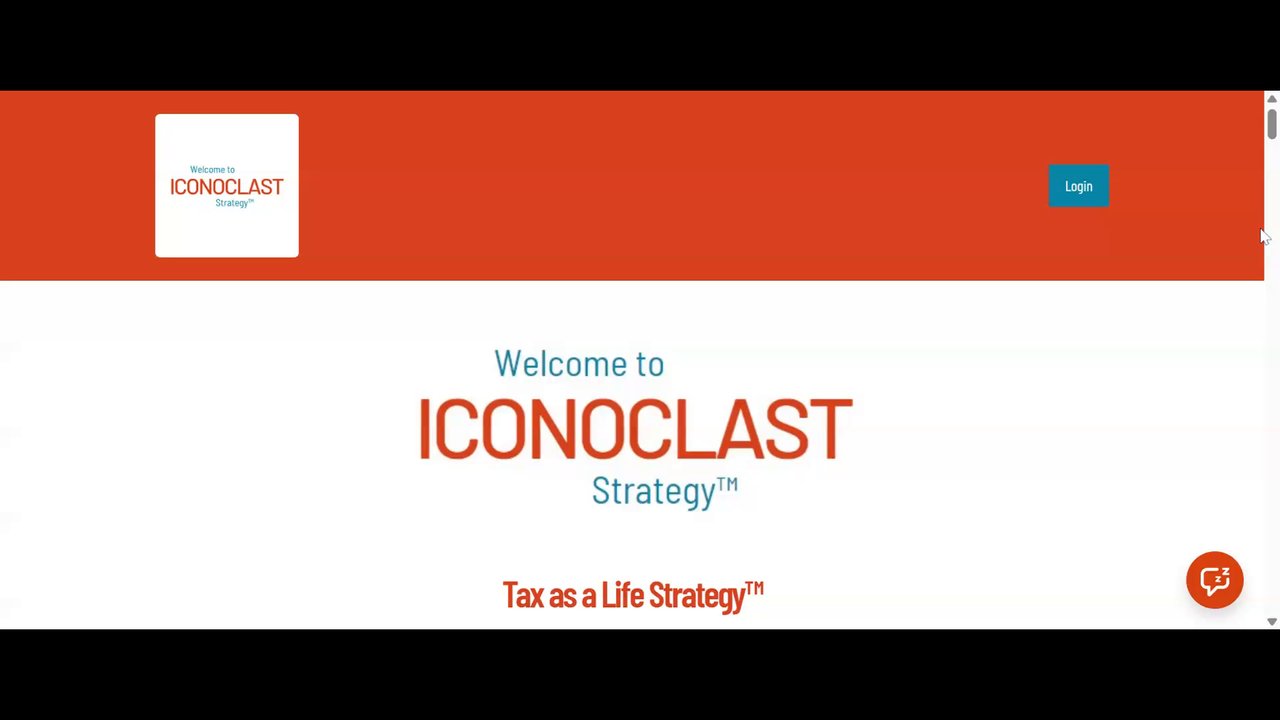 Welcome to
ICONOCLAST
Strategy™

Login

Welcome to
ICONOCLAST
Strategy™

Tax as a Life Strategy™